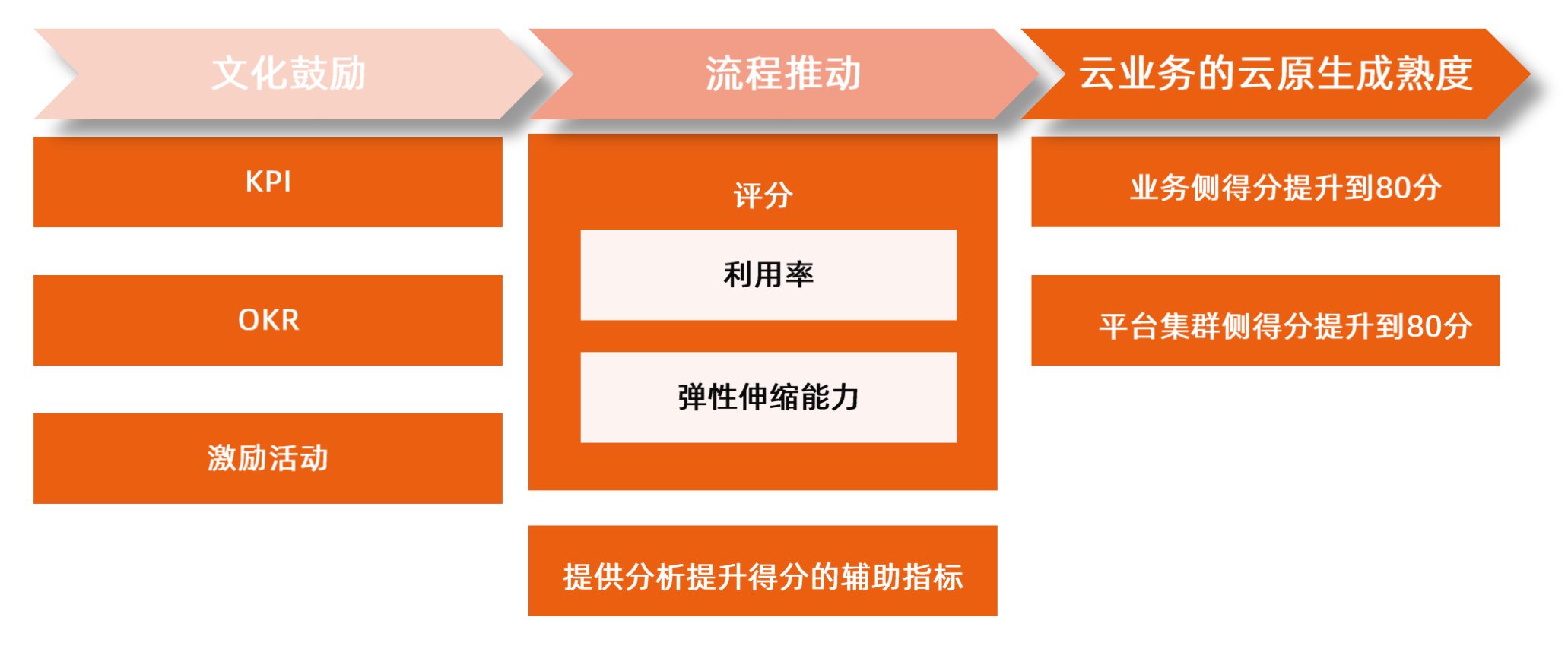 文化鼓励

KPI

OKR

激励活动

流程推动

评分

利用率

弹性伸缩能力

提供分析提升得分的辅助指标

云业务的云原生成熟度

业务侧得分提升到80分

平台集群侧得分提升到80分